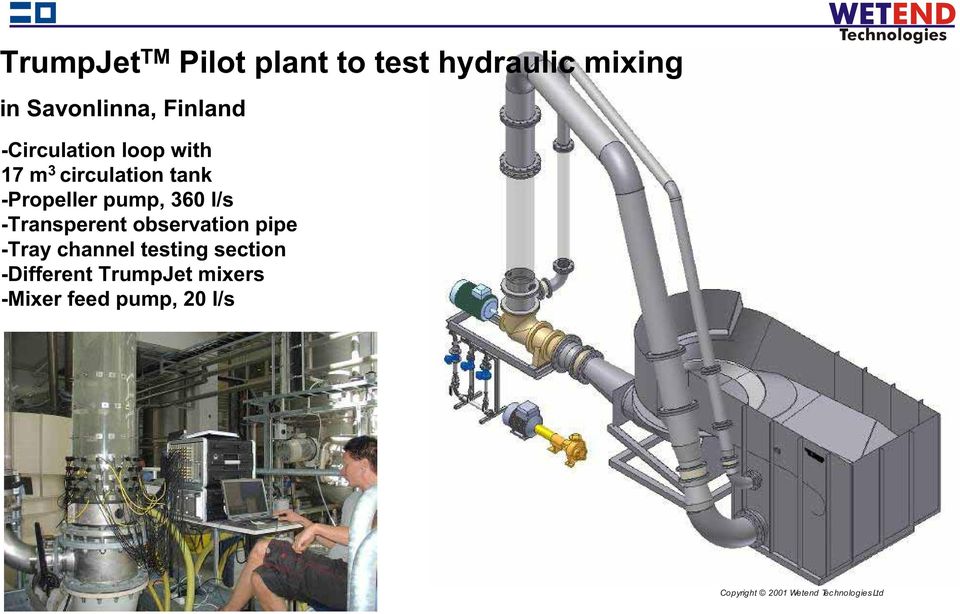 WETEND
Technologies

TrumpJet$^{TM}$ Pilot plant to test hydraulic mixing

in Savonlinna, Finland

-Circulation loop with
17 m$^3$ circulation tank
-Propeller pump, 360 l/s
-Transperent observation pipe
-Tray channel testing section
-Different TrumpJet mixers
-Mixer feed pump, 20 l/s

Copyright © 2001 Wetend Technologies Ltd